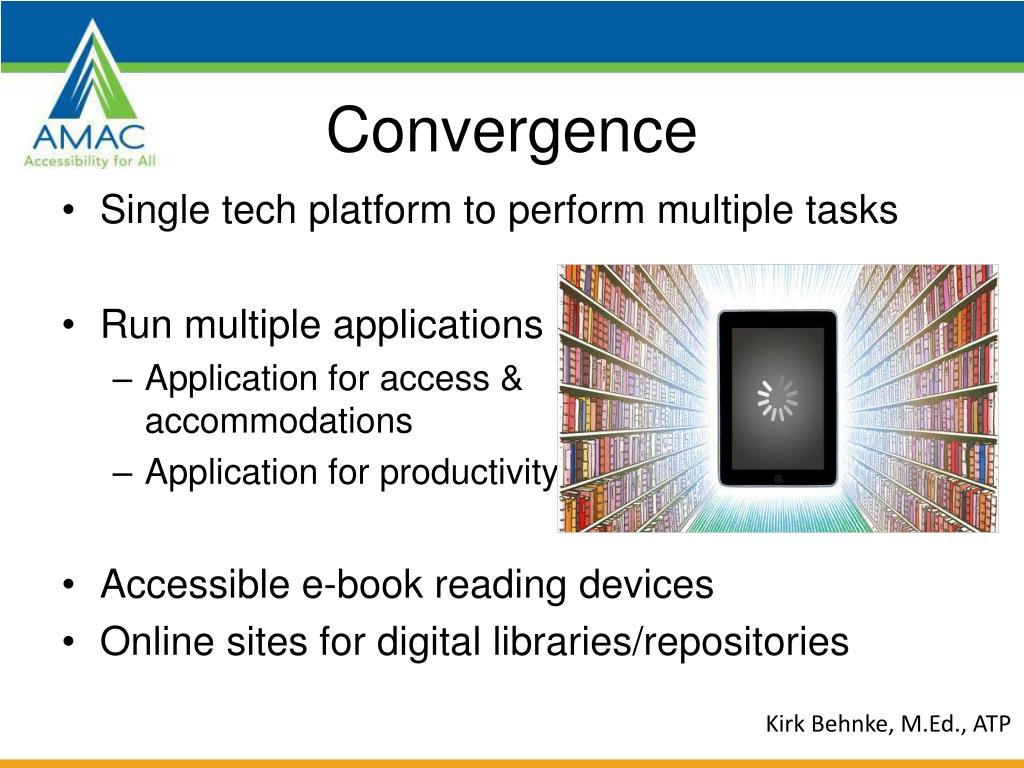 AMAC
Accessibility for All

Convergence

• Single tech platform to perform multiple tasks

• Run multiple applications
– Application for access & accommodations
– Application for productivity

• Accessible e-book reading devices
• Online sites for digital libraries/repositories

Kirk Behnke, M.Ed., ATP